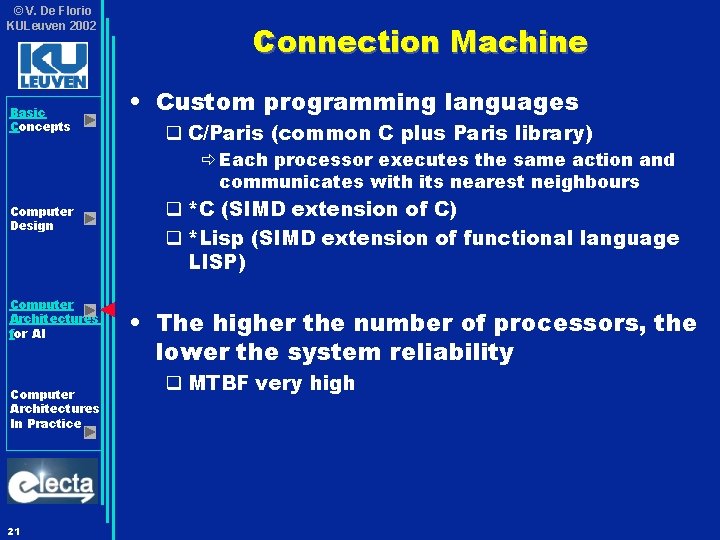 ©V. De Florio
KULeuven 2002

KU LEUVEN

Basic Concepts

Computer Design

Computer Architectures for AI

Computer Architectures In Practice

electa

21

Connection Machine

• Custom programming languages
 ❑ C/Paris (common C plus Paris library)
  ⇨ Each processor executes the same action and communicates with its nearest neighbours
 ❑ *C (SIMD extension of C)
 ❑ *Lisp (SIMD extension of functional language LISP)

• The higher the number of processors, the lower the system reliability
 ❑ MTBF very high